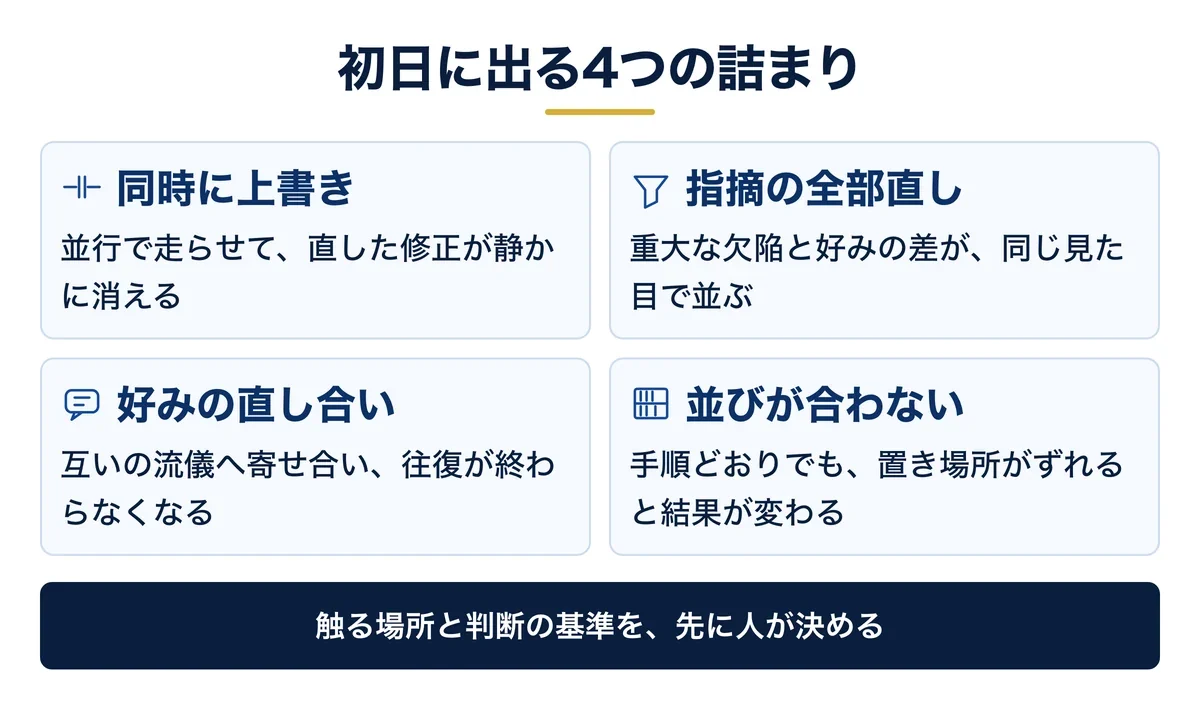 初日に出る4つの詰まり

同時に上書き

並行で走らせて、直した修正が静かに消える

指摘の全部直し

重大な欠陥と好みの差が、同じ見た目で並ぶ

好みの直し合い

互いの流儀へ寄せ合い、往復が終わらなくなる

並びが合わない

手順どおりでも、置き場所がずれると結果が変わる

触る場所と判断の基準を、先に人が決める